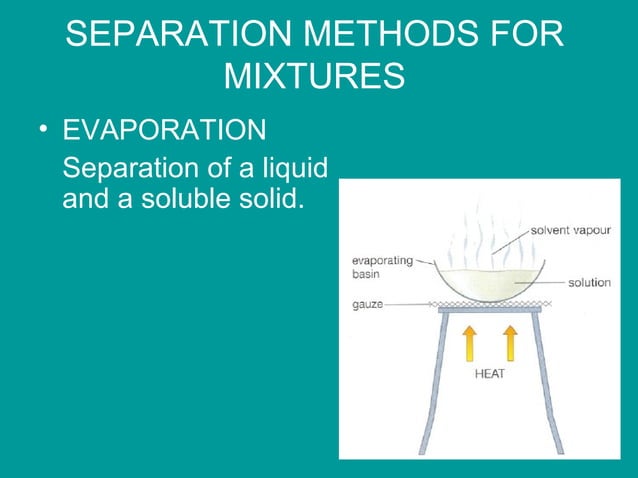 SEPARATION METHODS FOR MIXTURES

• EVAPORATION
Separation of a liquid and a soluble solid.

solvent vapour
evaporating basin
solution
gauze
HEAT